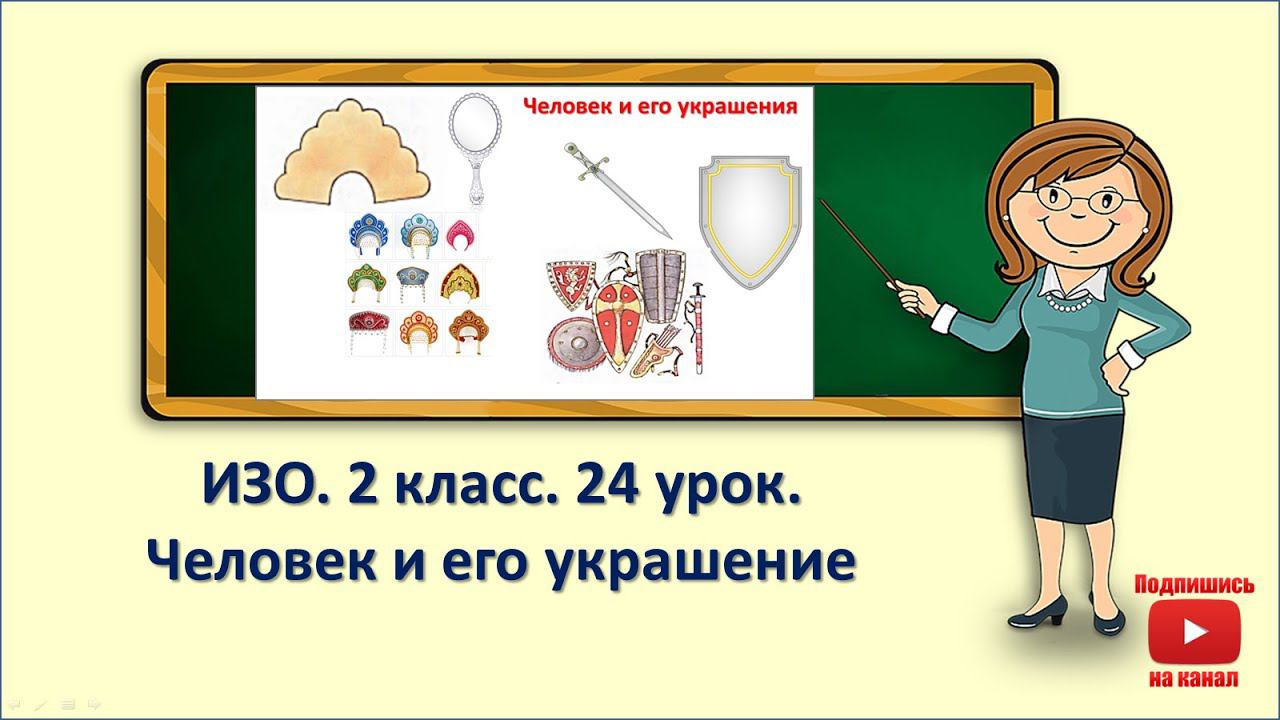 Человек и его украшения

ИЗО. 2 класс. 24 урок.
Человек и его украшение

Подпишись
на канал